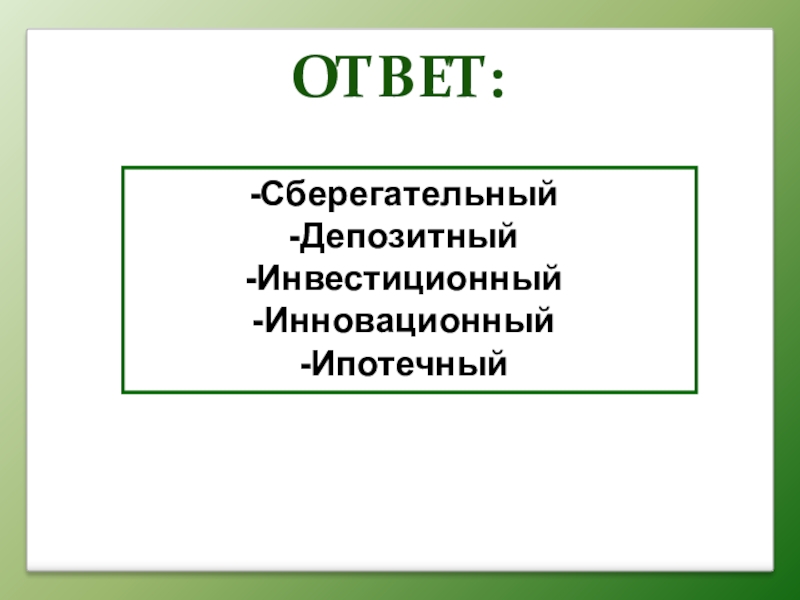 ОТВЕТ:

-Сберегательный
-Депозитный
-Инвестиционный
-Инновационный
-Ипотечный